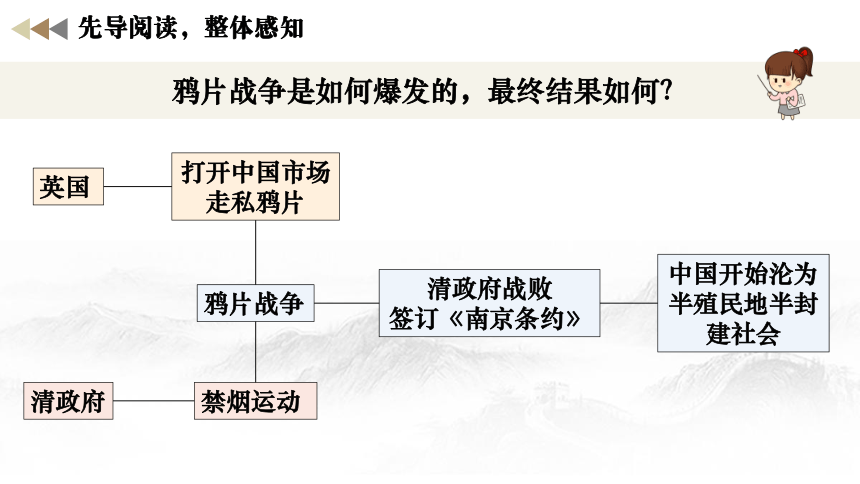 先导阅读，整体感知

鸦片战争是如何爆发的，最终结果如何?

英国

打开中国市场
走私鸦片

鸦片战争

清政府战败
签订《南京条约》

中国开始沦为半殖民地半封建社会

清政府

禁烟运动